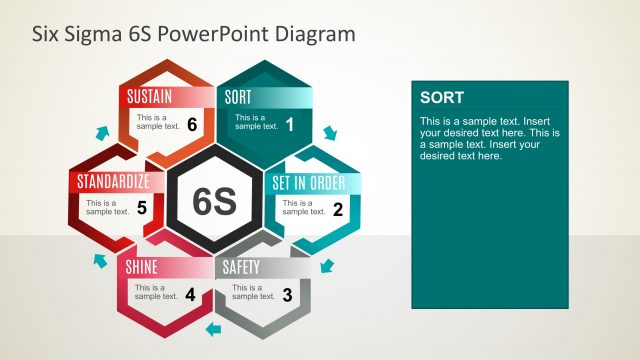 Six Sigma 6S PowerPoint Diagram

SUSTAIN
This is a sample text. 6

SORT
This is a sample text. 1

STANDARDIZE
This is a sample text. 5

6S

SET IN ORDER
This is a sample text. 2

SHINE
This is a sample text. 4

SAFETY
This is a sample text. 3

SORT
This is a sample text. Insert your desired text here. This is a sample text. Insert your desired text here.